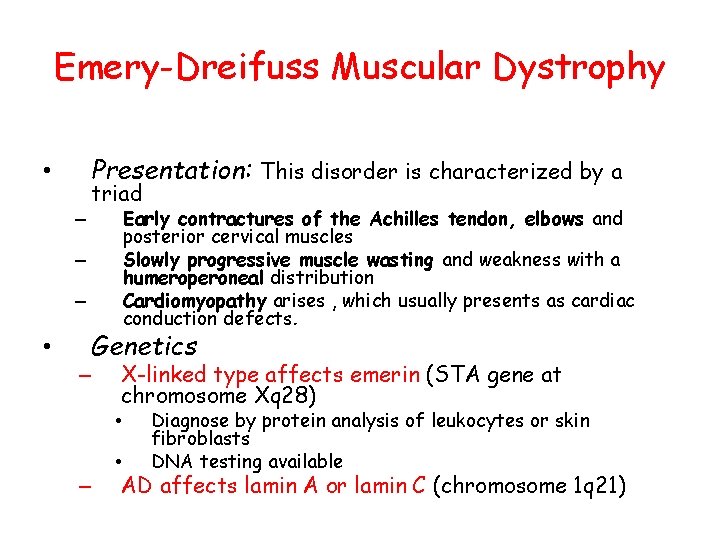 Emery-Dreifuss Muscular Dystrophy

• Presentation: This disorder is characterized by a triad
– Early contractures of the Achilles tendon, elbows and posterior cervical muscles
– Slowly progressive muscle wasting and weakness with a humeroperoneal distribution
– Cardiomyopathy arises , which usually presents as cardiac conduction defects.

• Genetics
– X-linked type affects emerin (STA gene at chromosome Xq28)
• Diagnose by protein analysis of leukocytes or skin fibroblasts
• DNA testing available
– AD affects lamin A or lamin C (chromosome 1q21)